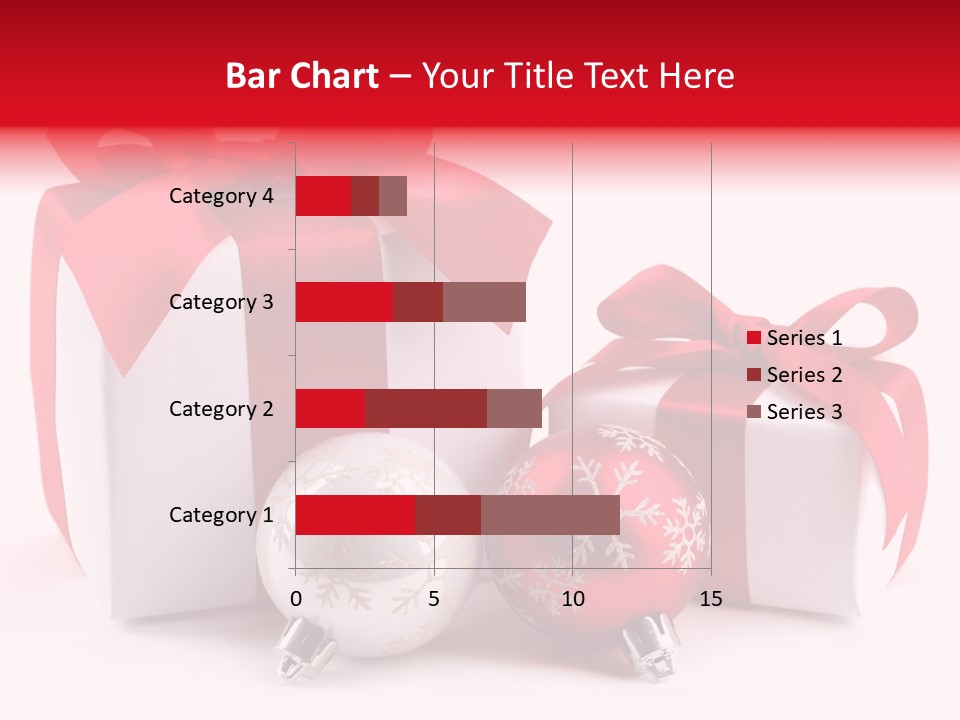 Bar Chart – Your Title Text Here

Category 4
Category 3
Category 2
Category 1

0
5
10
15

Series 1
Series 2
Series 3